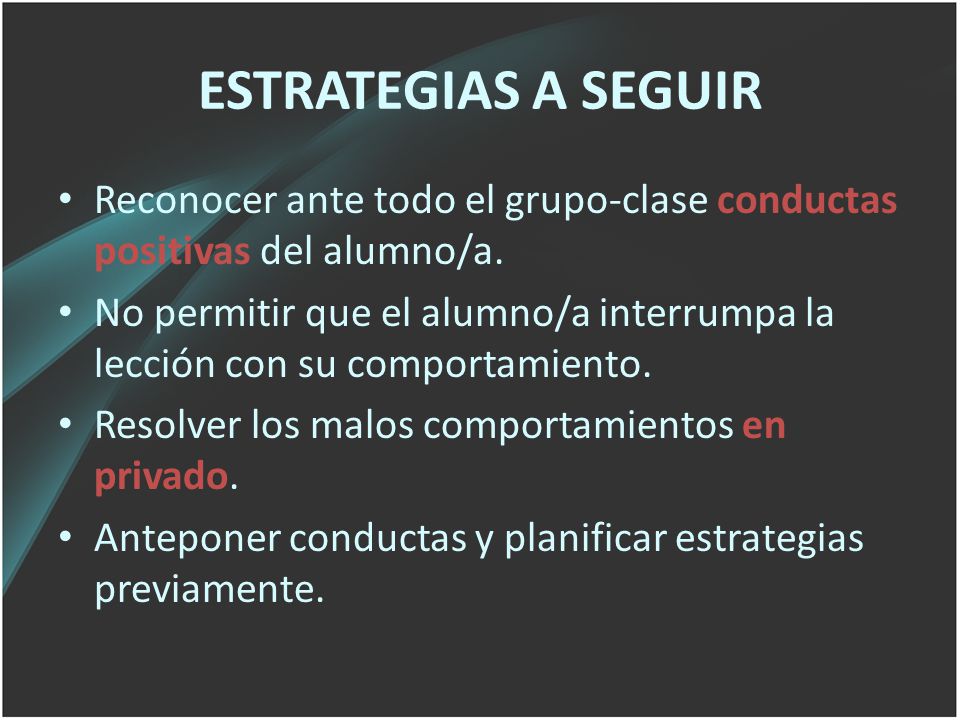 ESTRATEGIAS A SEGUIR

• Reconocer ante todo el grupo-clase conductas positivas del alumno/a.
• No permitir que el alumno/a interrumpa la lección con su comportamiento.
• Resolver los malos comportamientos en privado.
• Anteponer conductas y planificar estrategias previamente.